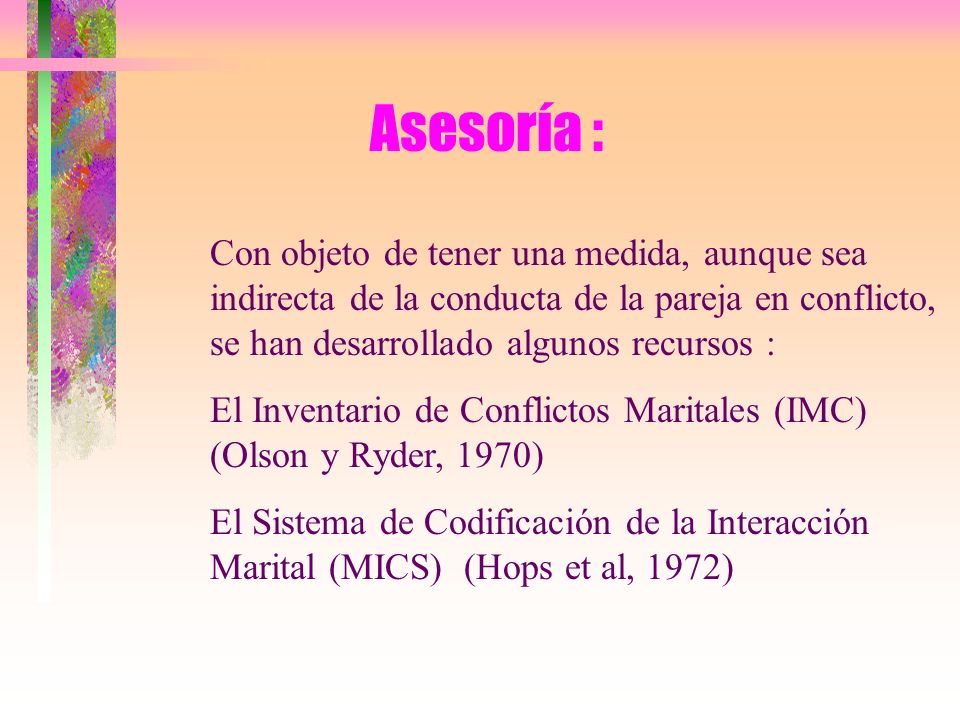 Asesoría :

Con objeto de tener una medida, aunque sea indirecta de la conducta de la pareja en conflicto, se han desarrollado algunos recursos :

El Inventario de Conflictos Maritales (IMC) (Olson y Ryder, 1970)

El Sistema de Codificación de la Interacción Marital (MICS) (Hops et al, 1972)